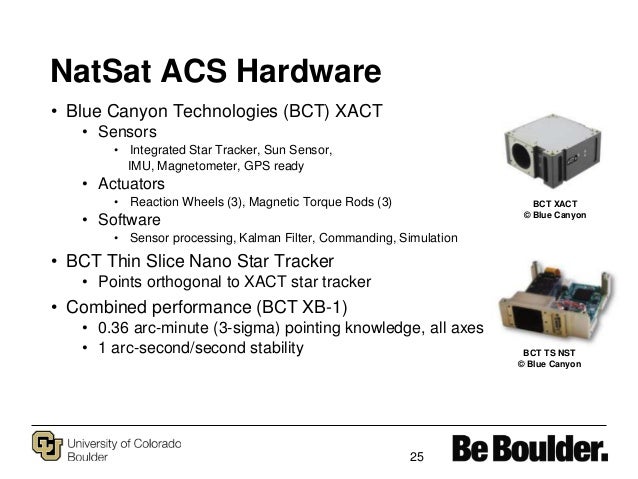 NatSat ACS Hardware

• Blue Canyon Technologies (BCT) XACT
  • Sensors
    • Integrated Star Tracker, Sun Sensor, IMU, Magnetometer, GPS ready
  • Actuators
    • Reaction Wheels (3), Magnetic Torque Rods (3)
  • Software
    • Sensor processing, Kalman Filter, Commanding, Simulation
• BCT Thin Slice Nano Star Tracker
  • Points orthogonal to XACT star tracker
• Combined performance (BCT XB-1)
  • 0.36 arc-minute (3-sigma) pointing knowledge, all axes
  • 1 arc-second/second stability

BCT XACT
© Blue Canyon

BCT TS NST
© Blue Canyon

University of Colorado
Boulder

25

Be Boulder.